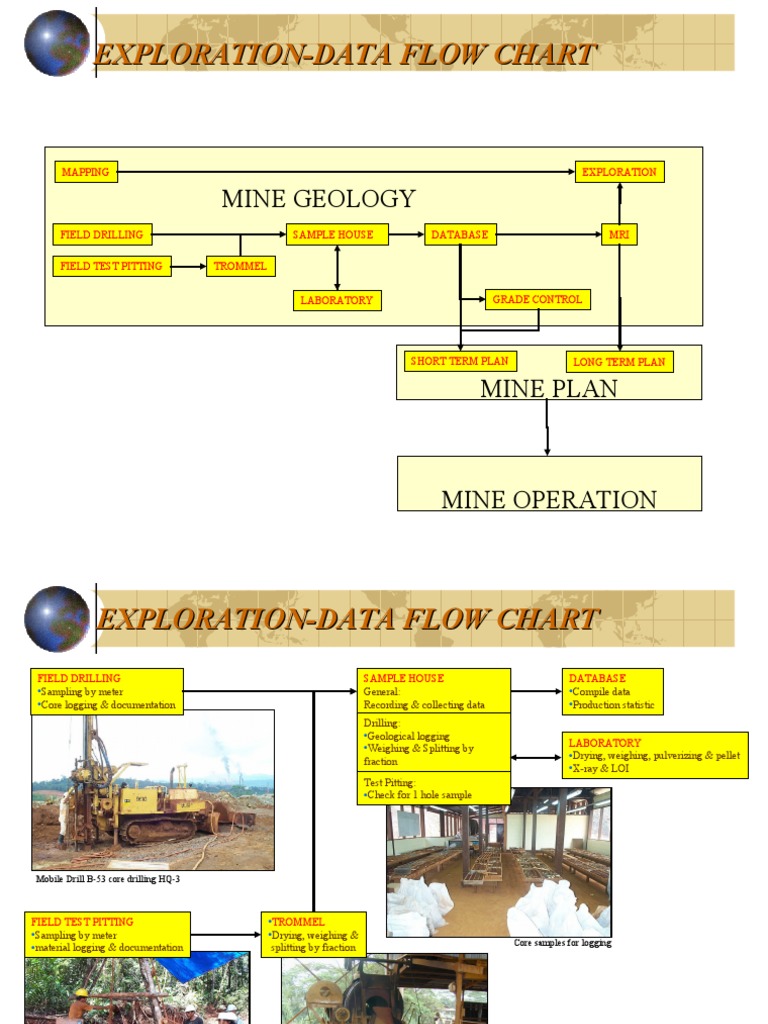 EXPLORATION-DATA FLOW CHART

MAPPING

EXPLORATION

MINE GEOLOGY

FIELD DRILLING

SAMPLE HOUSE

DATABASE

MRI

FIELD TEST PITTING

TROMMEL

LABORATORY

GRADE CONTROL

SHORT TERM PLAN

LONG TERM PLAN

MINE PLAN

MINE OPERATION

EXPLORATION-DATA FLOW CHART

FIELD DRILLING
•Sampling by meter
•Core logging & documentation

Mobile Drill B-53 core drilling HQ-3

SAMPLE HOUSE
General:
Recording & collecting data

Drilling:
•Geological logging
•Weighing & Splitting by fraction

Test Pitting:
•Check for 1 hole sample

DATABASE
•Compile data
•Production statistic

LABORATORY
•Drying, weighing, pulverizing & pellet
•X-ray & LOI

Core samples for logging

FIELD TEST PITTING
•Sampling by meter
•material logging & documentation

•TROMMEL
•Drying, weighing & splitting by fraction